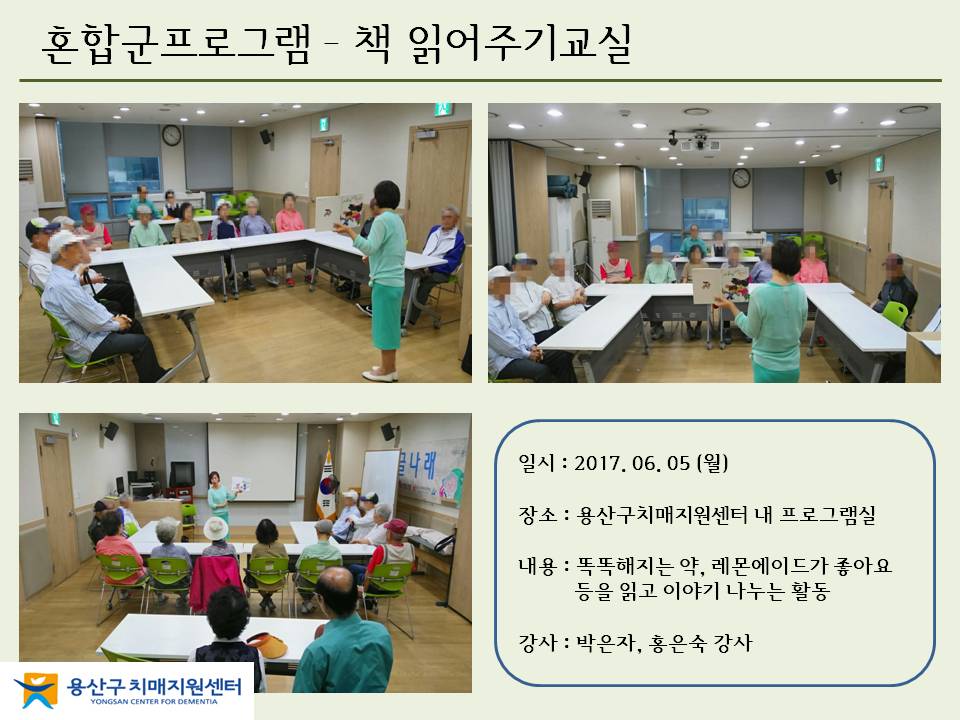 혼합군프로그램 - 책 읽어주기교실

일시 : 2017. 06. 05 (월)

장소 : 용산구치매지원센터 내 프로그램실

내용 : 똑똑해지는 약, 레몬에이드가 좋아요 등을 읽고 이야기 나누는 활동

강사 : 박은자, 홍은숙 강사

용산구 치매지원센터
YONGSAN CENTER FOR DEMENTIA